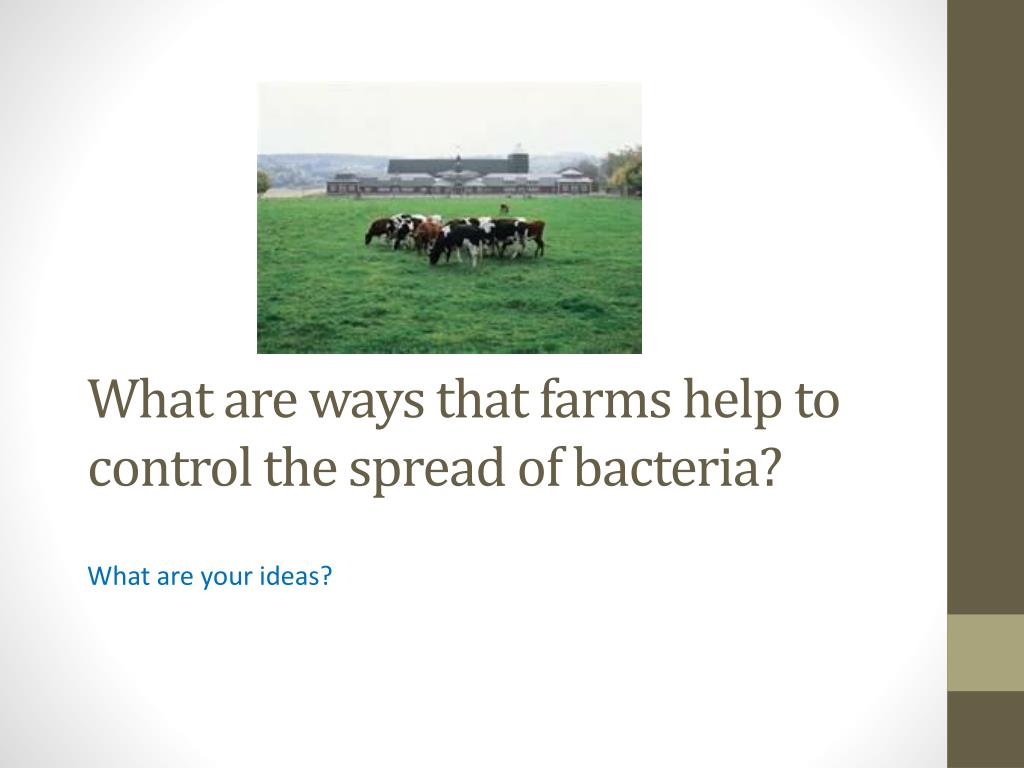 What are ways that farms help to control the spread of bacteria?

What are your ideas?